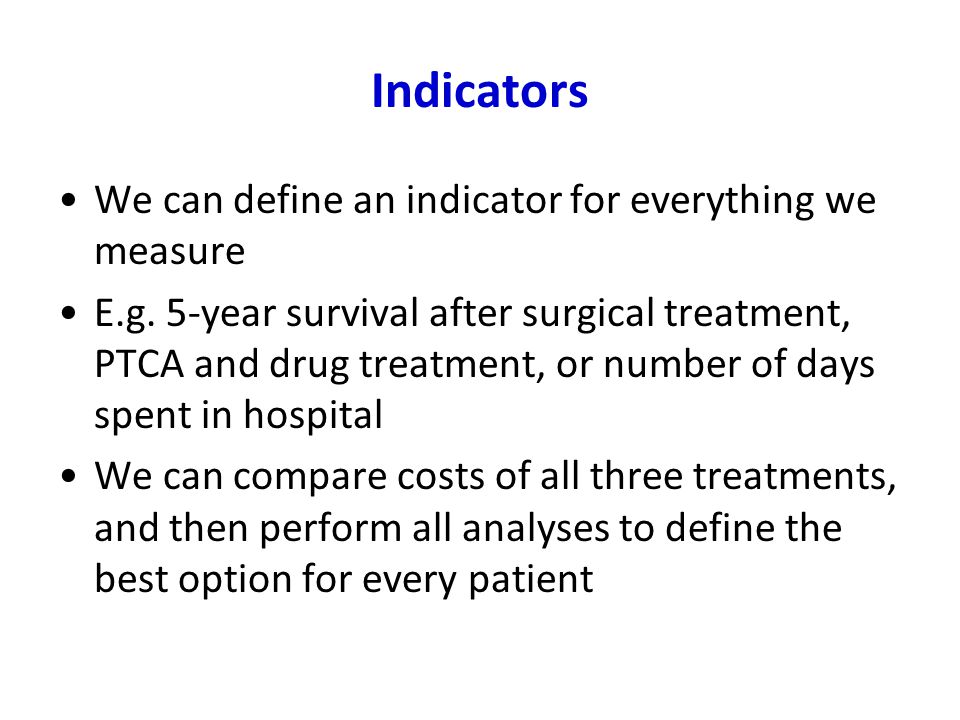 Indicators

• We can define an indicator for everything we measure

• E.g. 5-year survival after surgical treatment, PTCA and drug treatment, or number of days spent in hospital

• We can compare costs of all three treatments, and then perform all analyses to define the best option for every patient